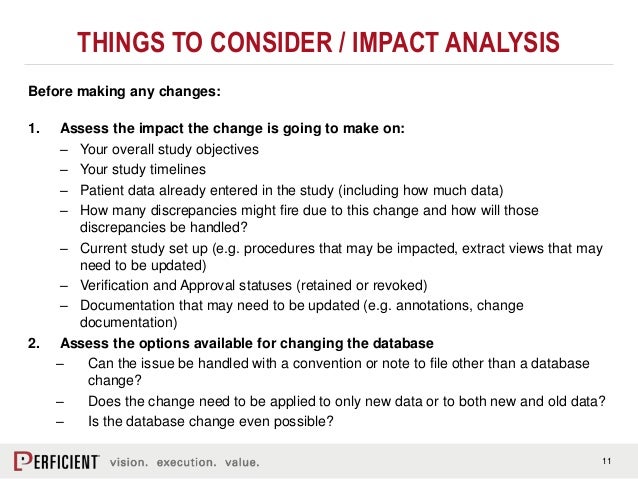 THINGS TO CONSIDER / IMPACT ANALYSIS

Before making any changes:

1. Assess the impact the change is going to make on:
– Your overall study objectives
– Your study timelines
– Patient data already entered in the study (including how much data)
– How many discrepancies might fire due to this change and how will those discrepancies be handled?
– Current study set up (e.g. procedures that may be impacted, extract views that may need to be updated)
– Verification and Approval statuses (retained or revoked)
– Documentation that may need to be updated (e.g. annotations, change documentation)
2. Assess the options available for changing the database
– Can the issue be handled with a convention or note to file other than a database change?
– Does the change need to be applied to only new data or to both new and old data?
– Is the database change even possible?

PERFICIENT vision. execution. value.

11